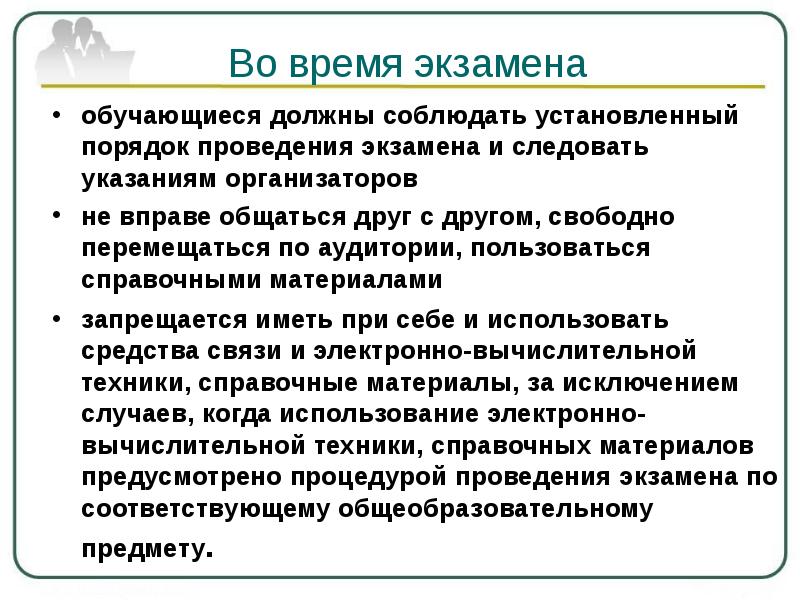 Во время экзамена

• обучающиеся должны соблюдать установленный порядок проведения экзамена и следовать указаниям организаторов

• не вправе общаться друг с другом, свободно перемещаться по аудитории, пользоваться справочными материалами

• запрещается иметь при себе и использовать средства связи и электронно-вычислительной техники, справочные материалы, за исключением случаев, когда использование электронно-вычислительной техники, справочных материалов предусмотрено процедурой проведения экзамена по соответствующему общеобразовательному предмету.